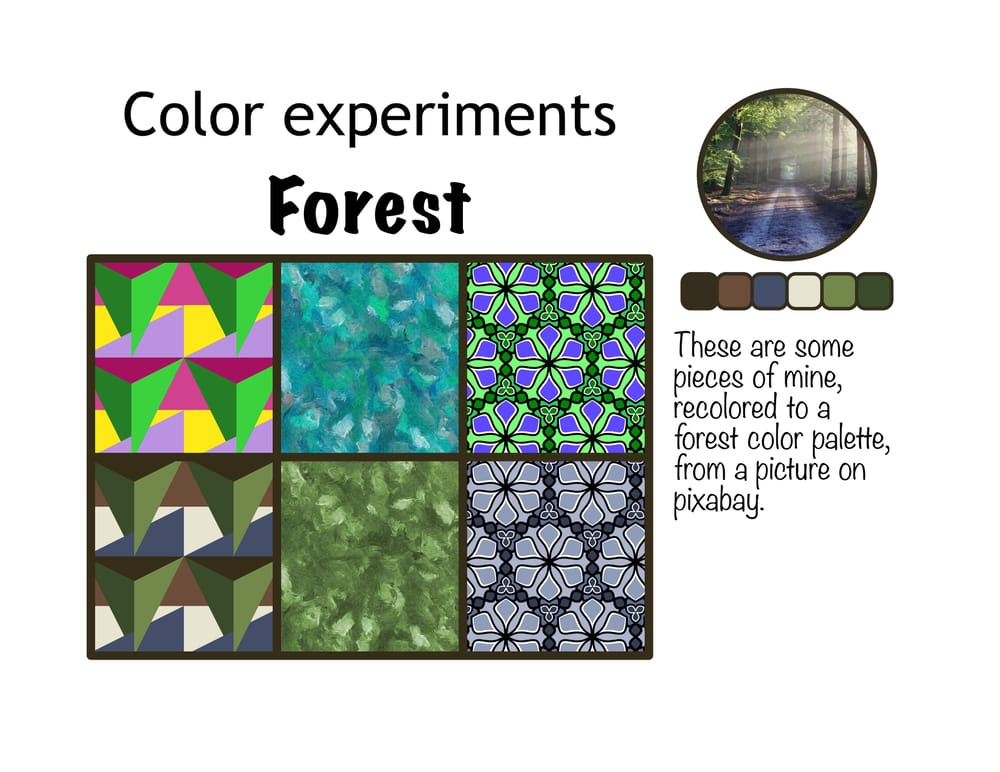 Color experiments

Forest

These are some pieces of mine, recolored to a forest color palette, from a picture on pixabay.